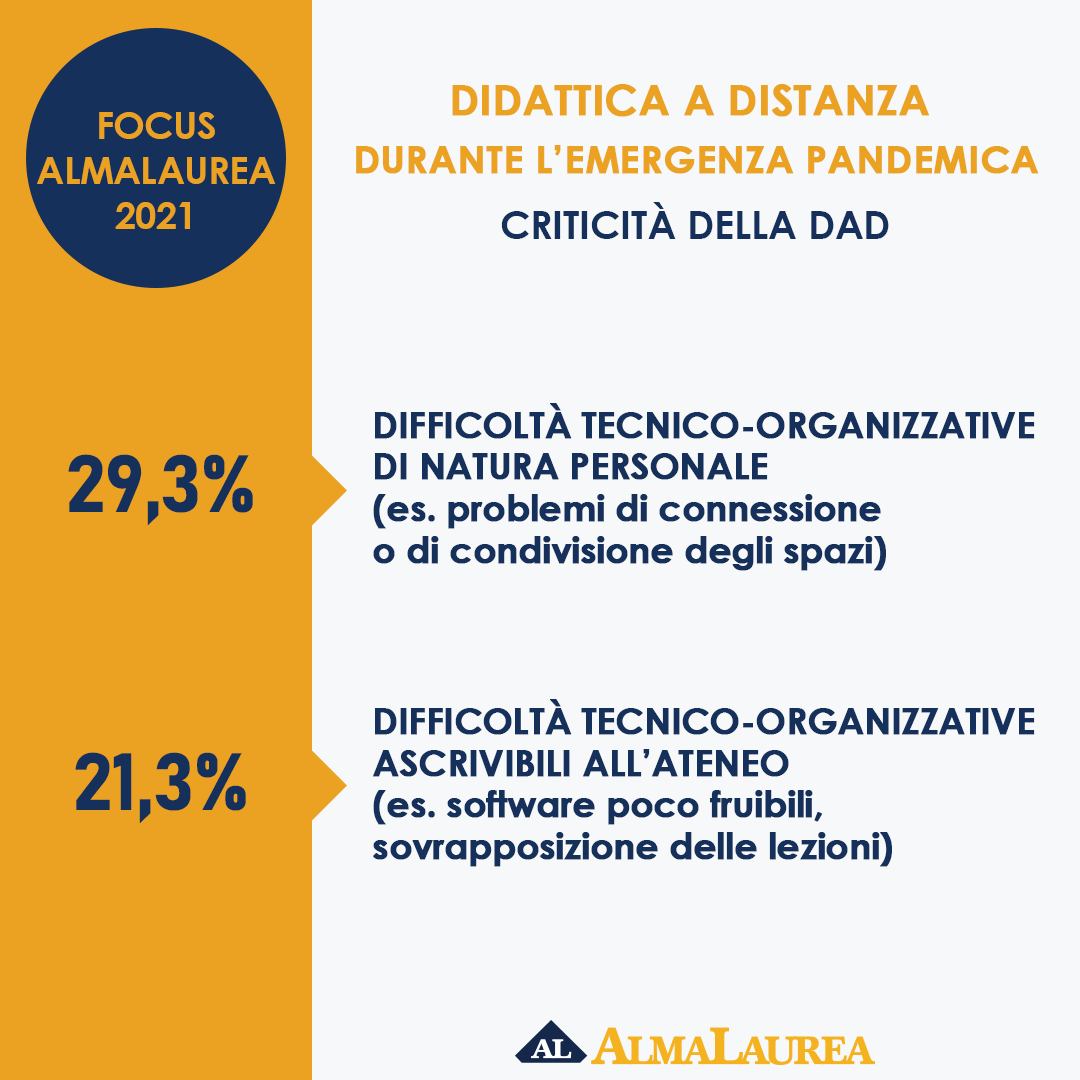 FOCUS ALMALAUREA 2021

DIDATTICA A DISTANZA
DURANTE L'EMERGENZA PANDEMICA

CRITICITÀ DELLA DAD

29,3%

DIFFICOLTÀ TECNICO-ORGANIZZATIVE DI NATURA PERSONALE (es. problemi di connessione o di condivisione degli spazi)

21,3%

DIFFICOLTÀ TECNICO-ORGANIZZATIVE ASCRIVIBILI ALL'ATENEO (es. software poco fruibili, sovrapposizione delle lezioni)

AL ALMALAUREA